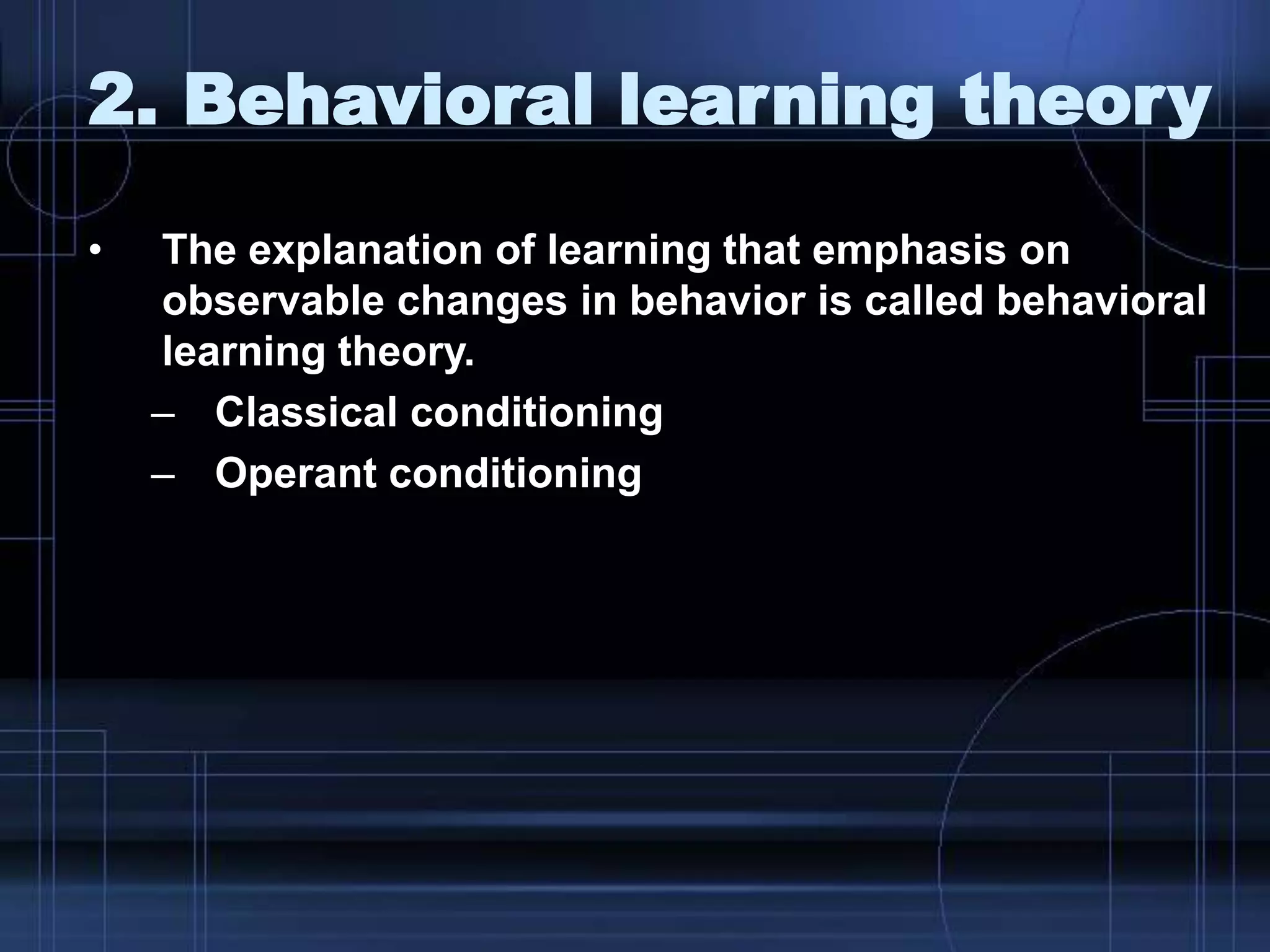 2. Behavioral learning theory

• The explanation of learning that emphasis on observable changes in behavior is called behavioral learning theory.
– Classical conditioning
– Operant conditioning